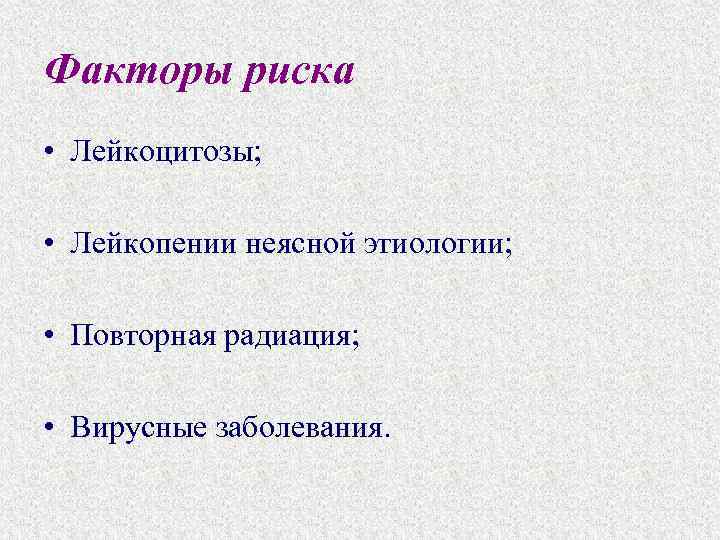 Факторы риска

• Лейкоцитозы;

• Лейкопении неясной этиологии;

• Повторная радиация;

• Вирусные заболевания.